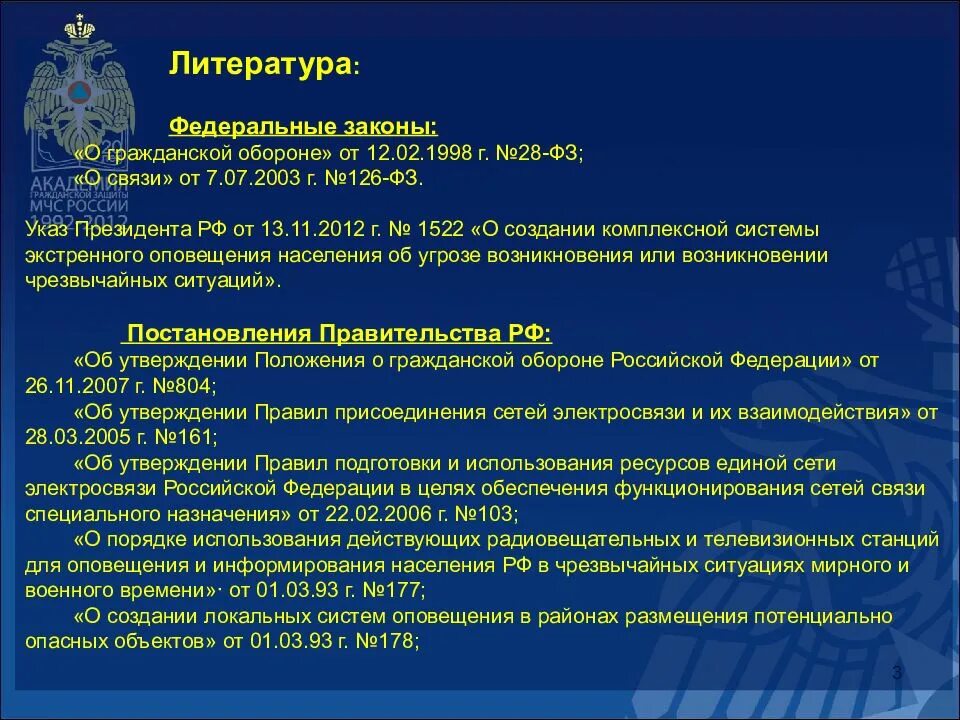 20
АКАДЕМИЯ
ГРАЖДАНСКОЙ ЗАЩИТЫ
МЧС РОССИИ
1992-2012

Литература:

Федеральные законы:
«О гражданской обороне» от 12.02.1998 г. №28-ФЗ;
«О связи» от 7.07.2003 г. №126-ФЗ.

Указ Президента РФ от 13.11.2012 г. № 1522 «О создании комплексной системы экстренного оповещения населения об угрозе возникновения или возникновении чрезвычайных ситуаций».

Постановления Правительства РФ:
«Об утверждении Положения о гражданской обороне Российской Федерации» от 26.11.2007 г. №804;
«Об утверждении Правил присоединения сетей электросвязи и их взаимодействия» от 28.03.2005 г. №161;
«Об утверждении Правил подготовки и использования ресурсов единой сети электросвязи Российской Федерации в целях обеспечения функционирования сетей связи специального назначения» от 22.02.2006 г. №103;
«О порядке использования действующих радиовещательных и телевизионных станций для оповещения и информирования населения РФ в чрезвычайных ситуациях мирного и военного времени»· от 01.03.93 г. №177;
«О создании локальных систем оповещения в районах размещения потенциально опасных объектов» от 01.03.93 г. №178;

3